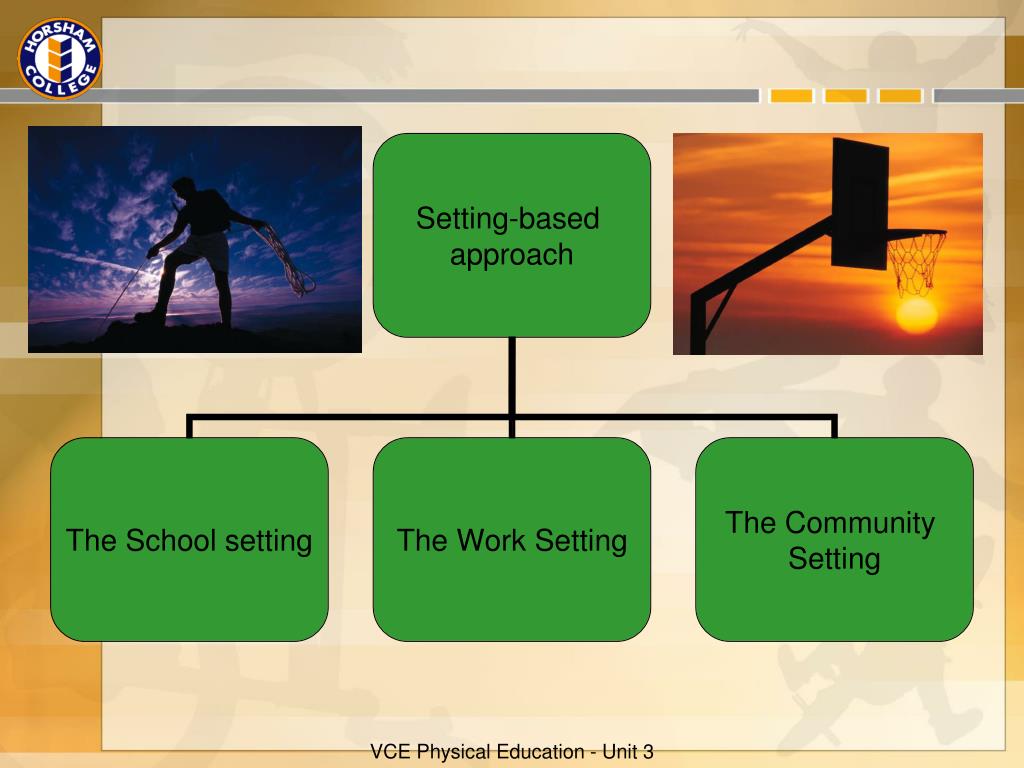 HORSHAM COLLEGE

Setting-based approach

The School setting

The Work Setting

The Community Setting

VCE Physical Education - Unit 3